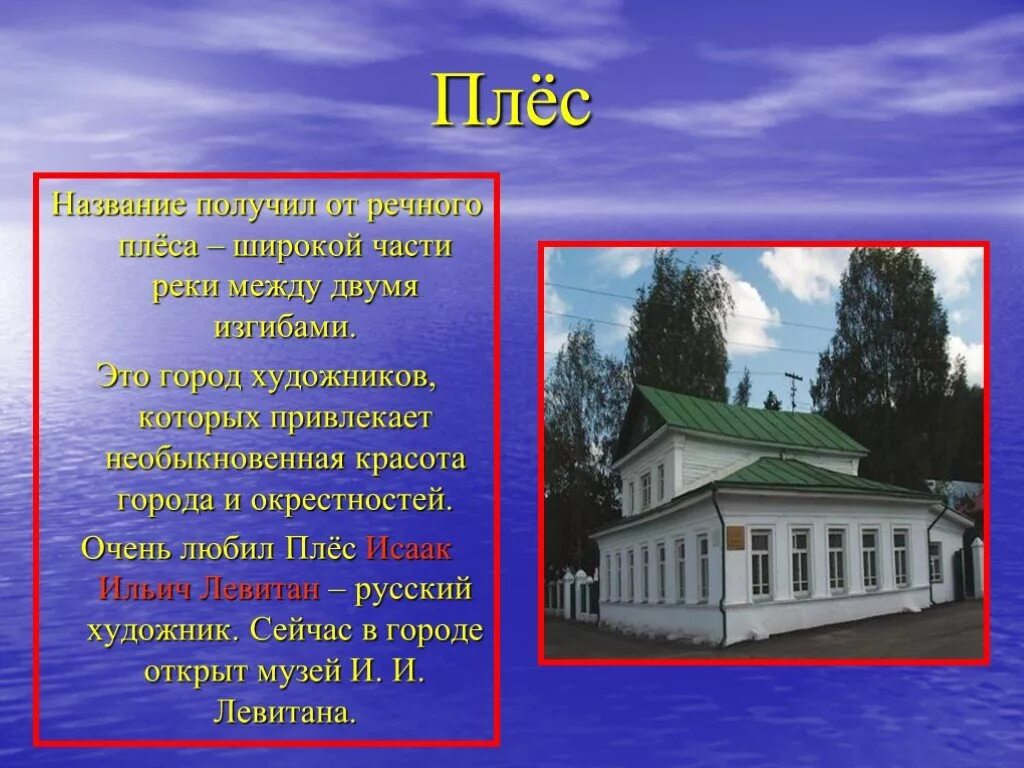 Плёс

Название получил от речного плёса – широкой части реки между двумя изгибами.

Это город художников, которых привлекает необыкновенная красота города и окрестностей.

Очень любил Плёс Исаак Ильич Левитан – русский художник. Сейчас в городе открыт музей И. И. Левитана.